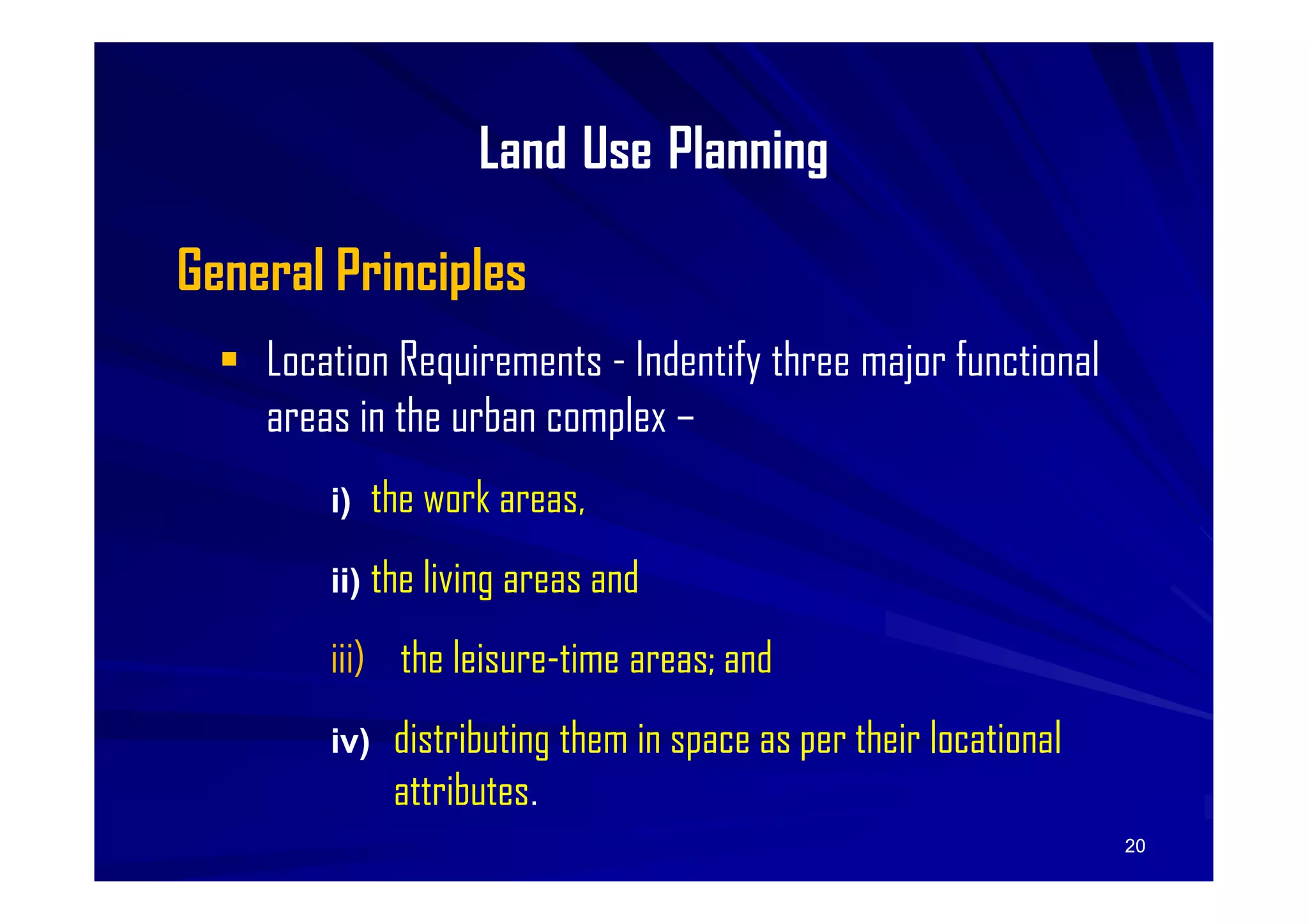 Land Use Planning

General Principles

▪ Location Requirements - Indentify three major functional areas in the urban complex –

i) the work areas,

ii) the living areas and

iii) the leisure-time areas; and

iv) distributing them in space as per their locational attributes.

20